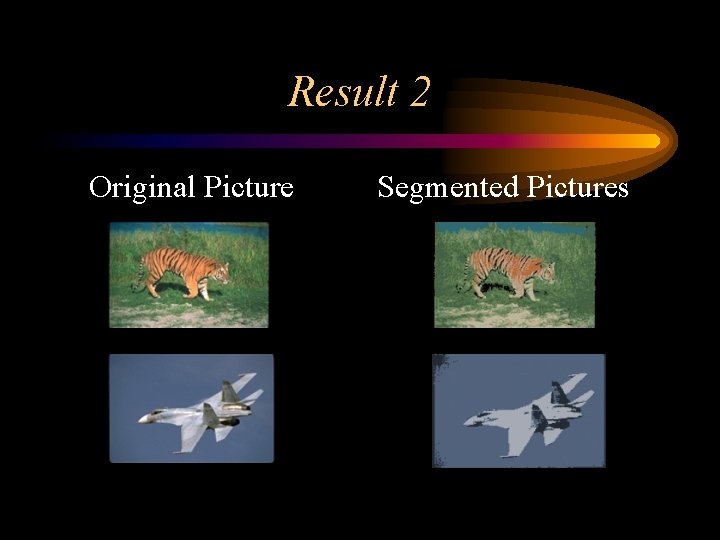 Result 2

Original Picture

Segmented Pictures